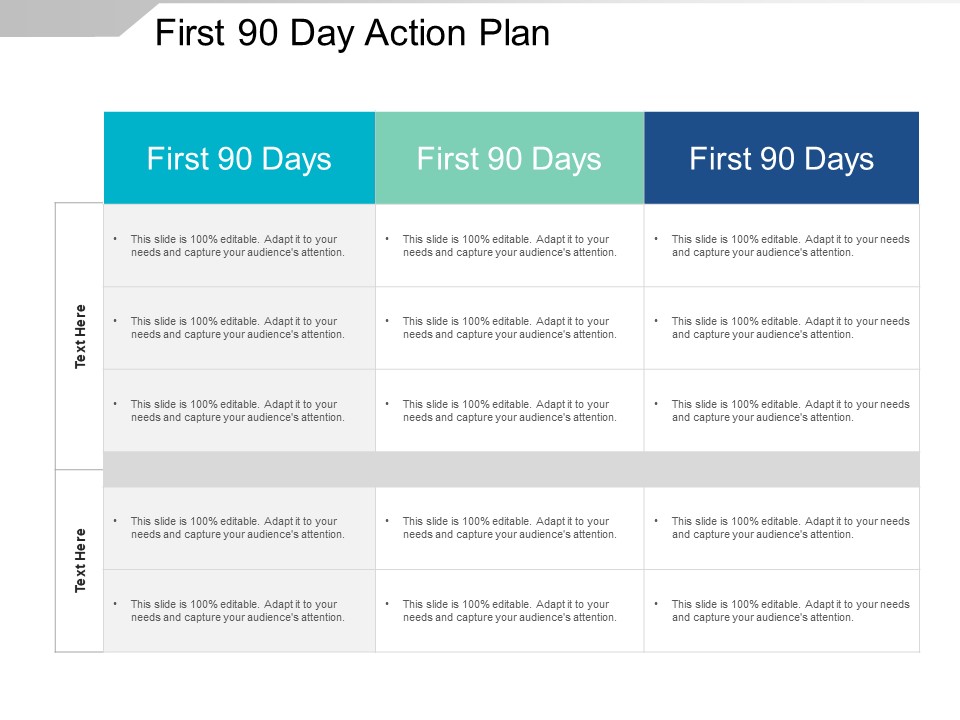 First 90 Day Action Plan

| | First 90 Days | First 90 Days | First 90 Days |
|---|---|---|---|
| Text Here | • This slide is 100% editable. Adapt it to your needs and capture your audience's attention. | • This slide is 100% editable. Adapt it to your needs and capture your audience's attention. | • This slide is 100% editable. Adapt it to your needs and capture your audience's attention. |
| | • This slide is 100% editable. Adapt it to your needs and capture your audience's attention. | • This slide is 100% editable. Adapt it to your needs and capture your audience's attention. | • This slide is 100% editable. Adapt it to your needs and capture your audience's attention. |
| | • This slide is 100% editable. Adapt it to your needs and capture your audience's attention. | • This slide is 100% editable. Adapt it to your needs and capture your audience's attention. | • This slide is 100% editable. Adapt it to your needs and capture your audience's attention. |
| Text Here | • This slide is 100% editable. Adapt it to your needs and capture your audience's attention. | • This slide is 100% editable. Adapt it to your needs and capture your audience's attention. | • This slide is 100% editable. Adapt it to your needs and capture your audience's attention. |
| | • This slide is 100% editable. Adapt it to your needs and capture your audience's attention. | • This slide is 100% editable. Adapt it to your needs and capture your audience's attention. | • This slide is 100% editable. Adapt it to your needs and capture your audience's attention. |